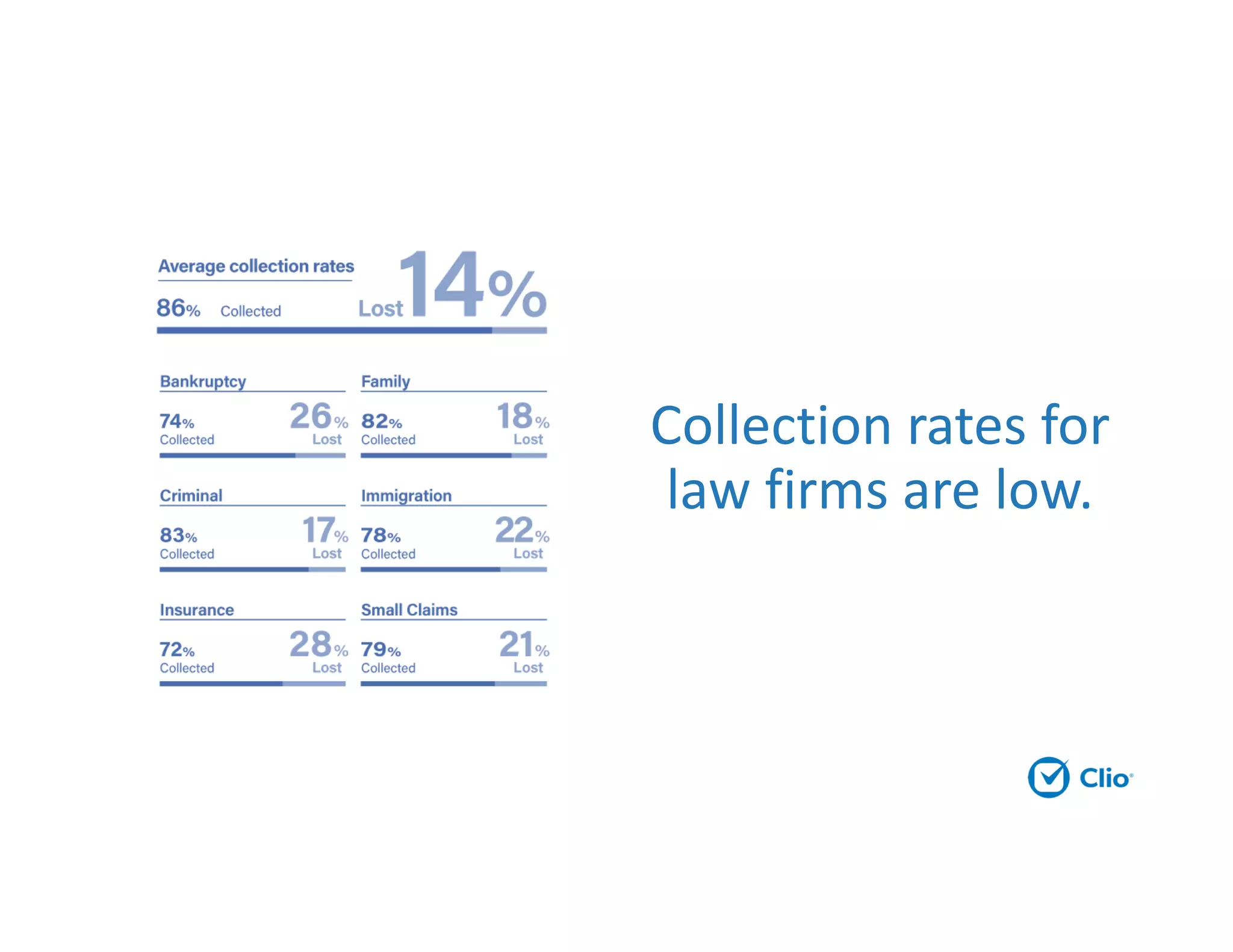 Average collection rates

86% Collected Lost 14%

Bankruptcy

74% Collected 26% Lost

Family

82% Collected 18% Lost

Criminal

83% Collected 17% Lost

Immigration

78% Collected 22% Lost

Insurance

72% Collected 28% Lost

Small Claims

79% Collected 21% Lost

Collection rates for law firms are low.

Clio